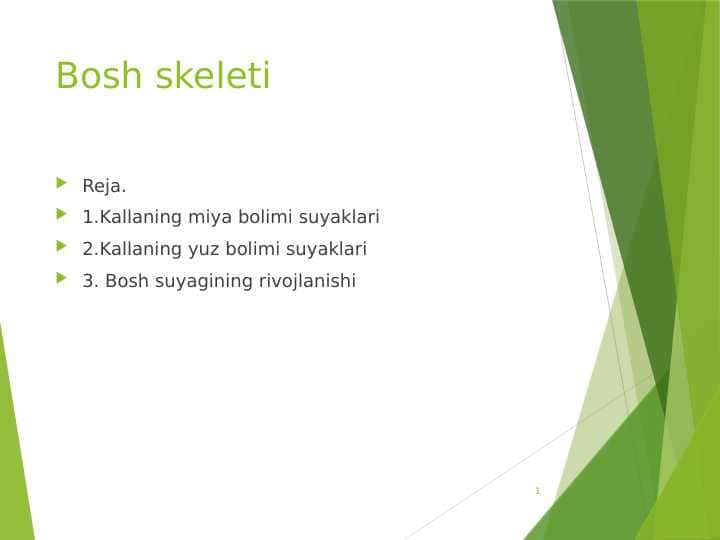 Bosh skeleti

Reja.

1.Kallaning miya bolimi suyaklari

2.Kallaning yuz bolimi suyaklari

3. Bosh suyagining rivojlanishi

1